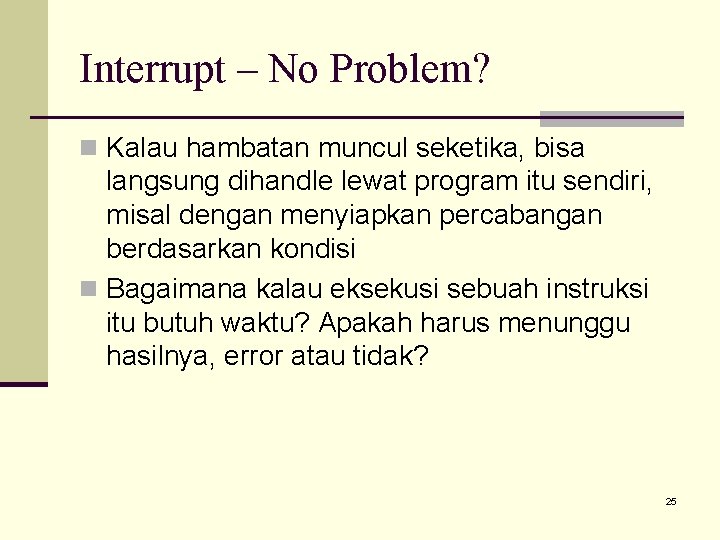 Interrupt – No Problem?

Kalau hambatan muncul seketika, bisa langsung dihandle lewat program itu sendiri, misal dengan menyiapkan percabangan berdasarkan kondisi

Bagaimana kalau eksekusi sebuah instruksi itu butuh waktu? Apakah harus menunggu hasilnya, error atau tidak?

25